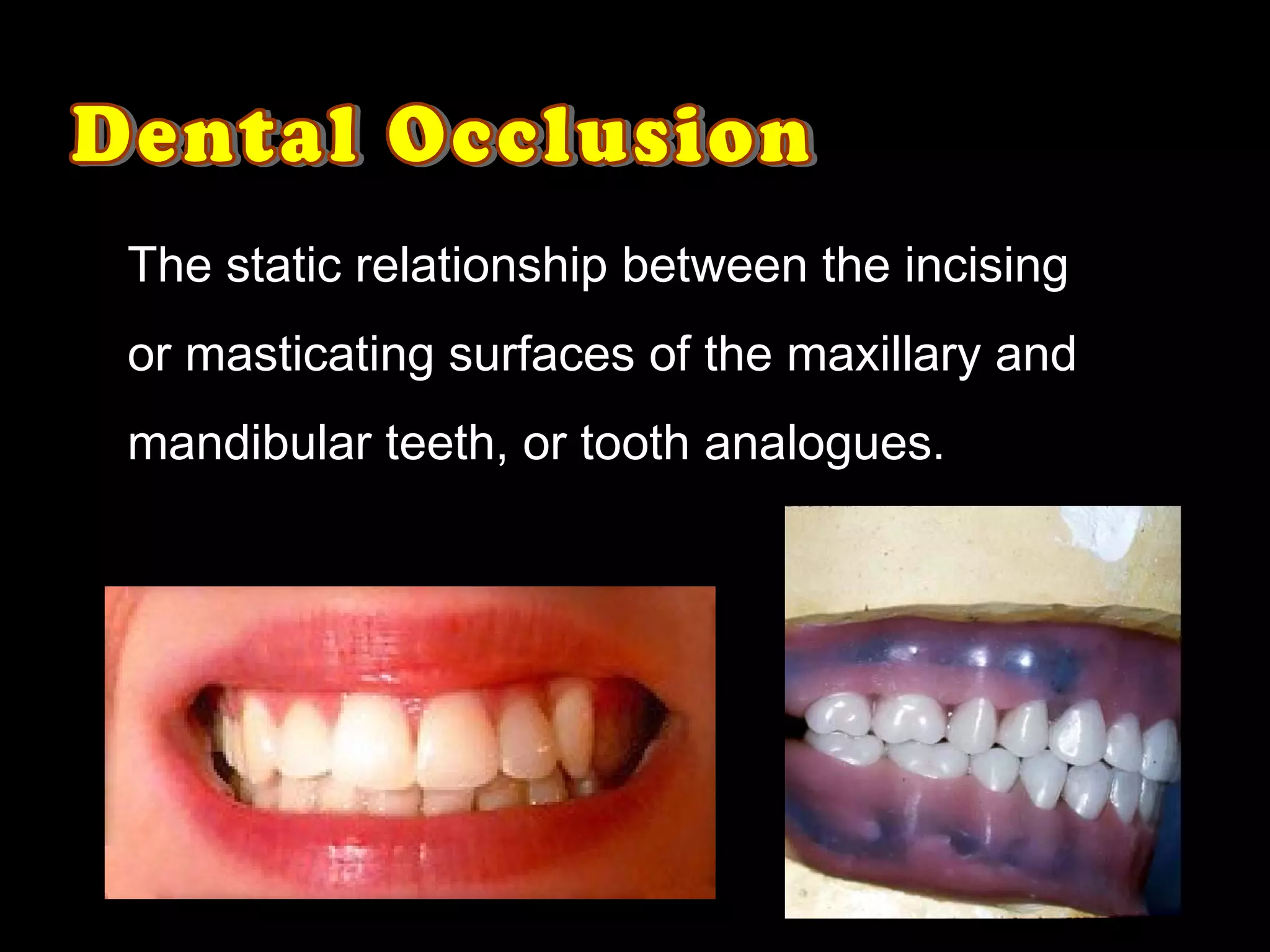 Dental Occlusion

The static relationship between the incising or masticating surfaces of the maxillary and mandibular teeth, or tooth analogues.